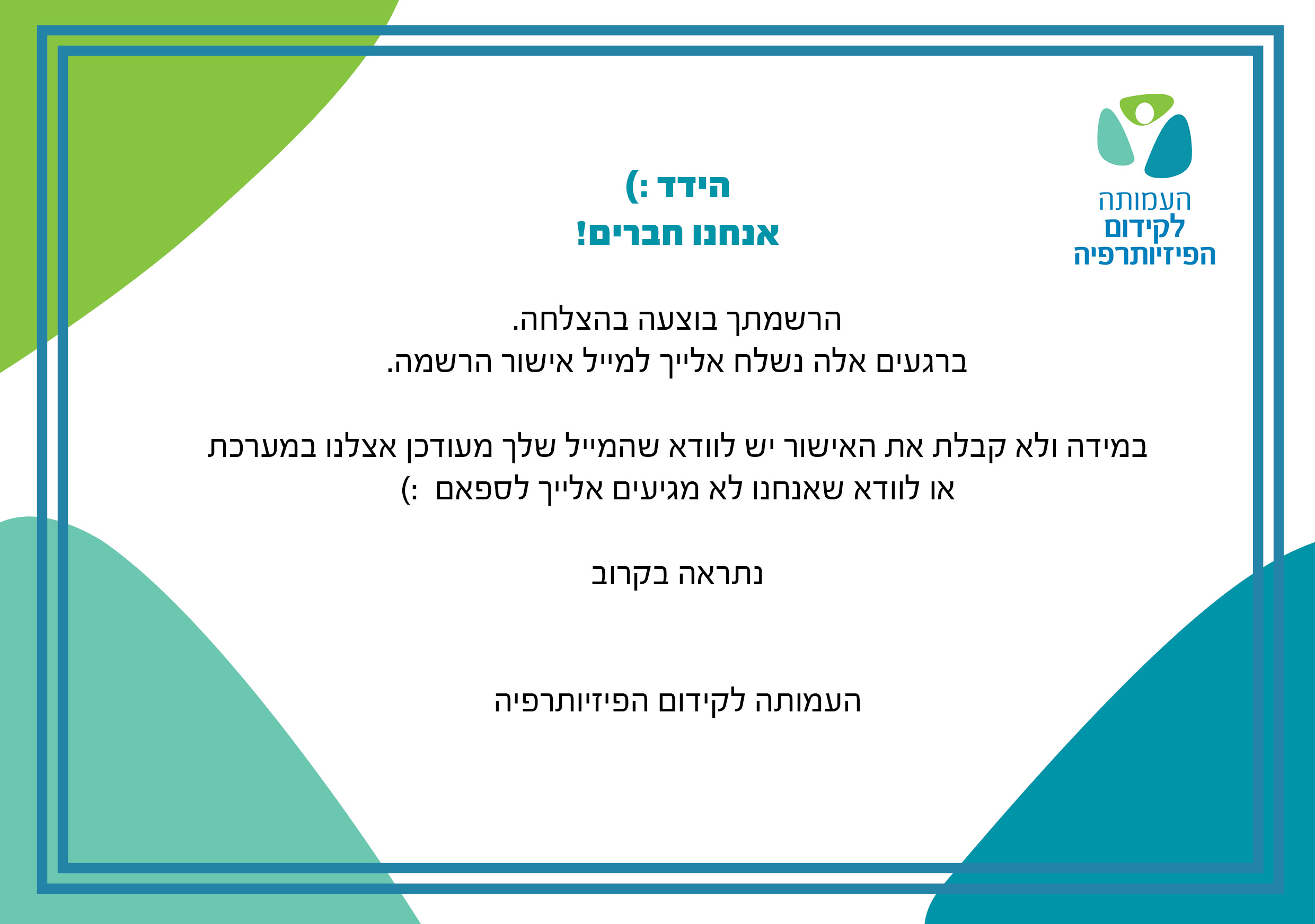 העמותה
לקידום
הפיזיותרפיה

הידד :)
אנחנו חברים!

הרשמתך בוצעה בהצלחה.
ברגעים אלה נשלח אלייך למייל אישור הרשמה.

במידה ולא קבלת את האישור יש לוודא שהמייל שלך מעודכן אצלנו במערכת
או לוודא שאנחנו לא מגיעים אלייך לספאם :)

נתראה בקרוב

העמותה לקידום הפיזיותרפיה